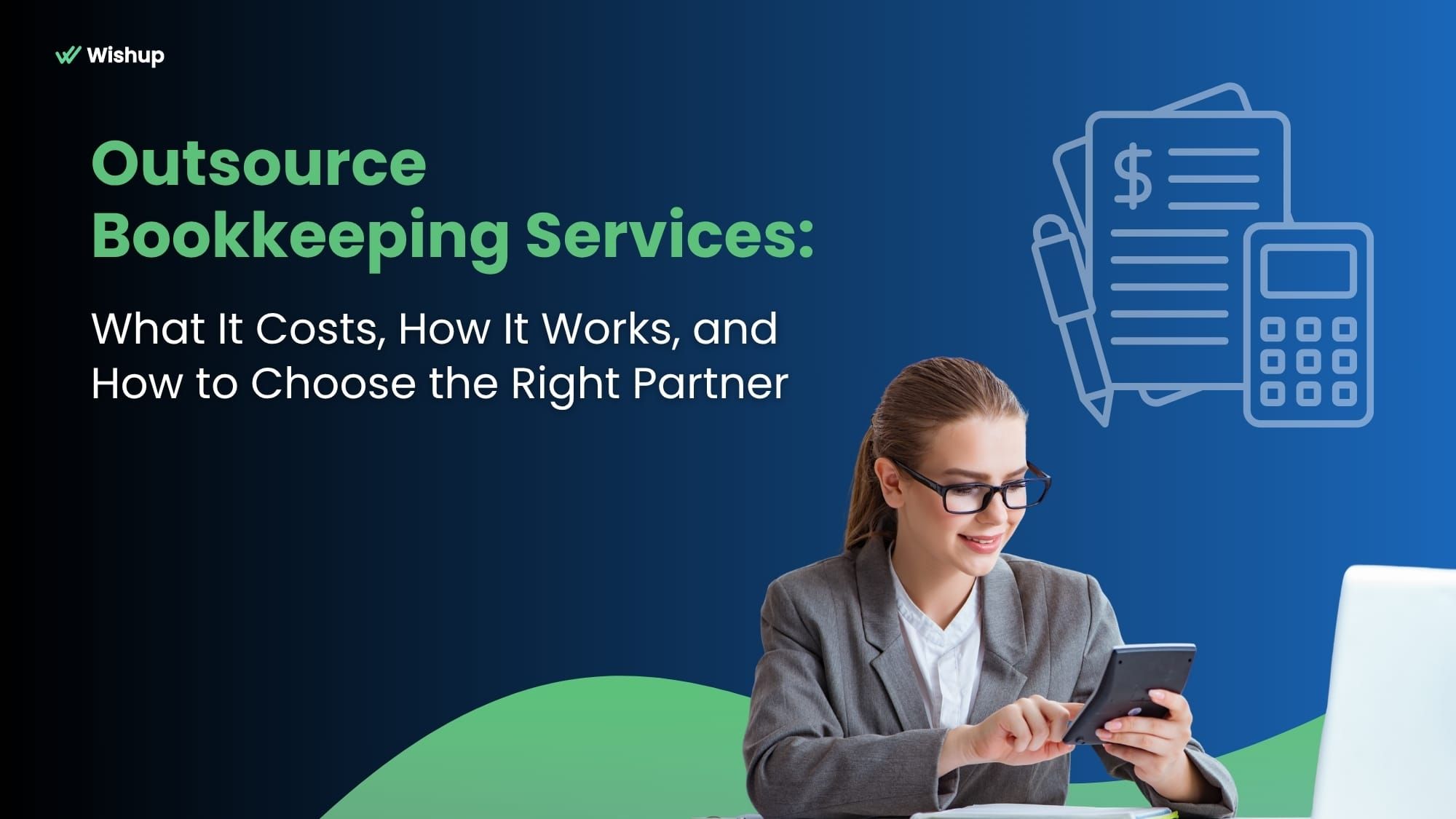 Wishup

Outsource Bookkeeping Services:

What It Costs, How It Works, and How to Choose the Right Partner

$